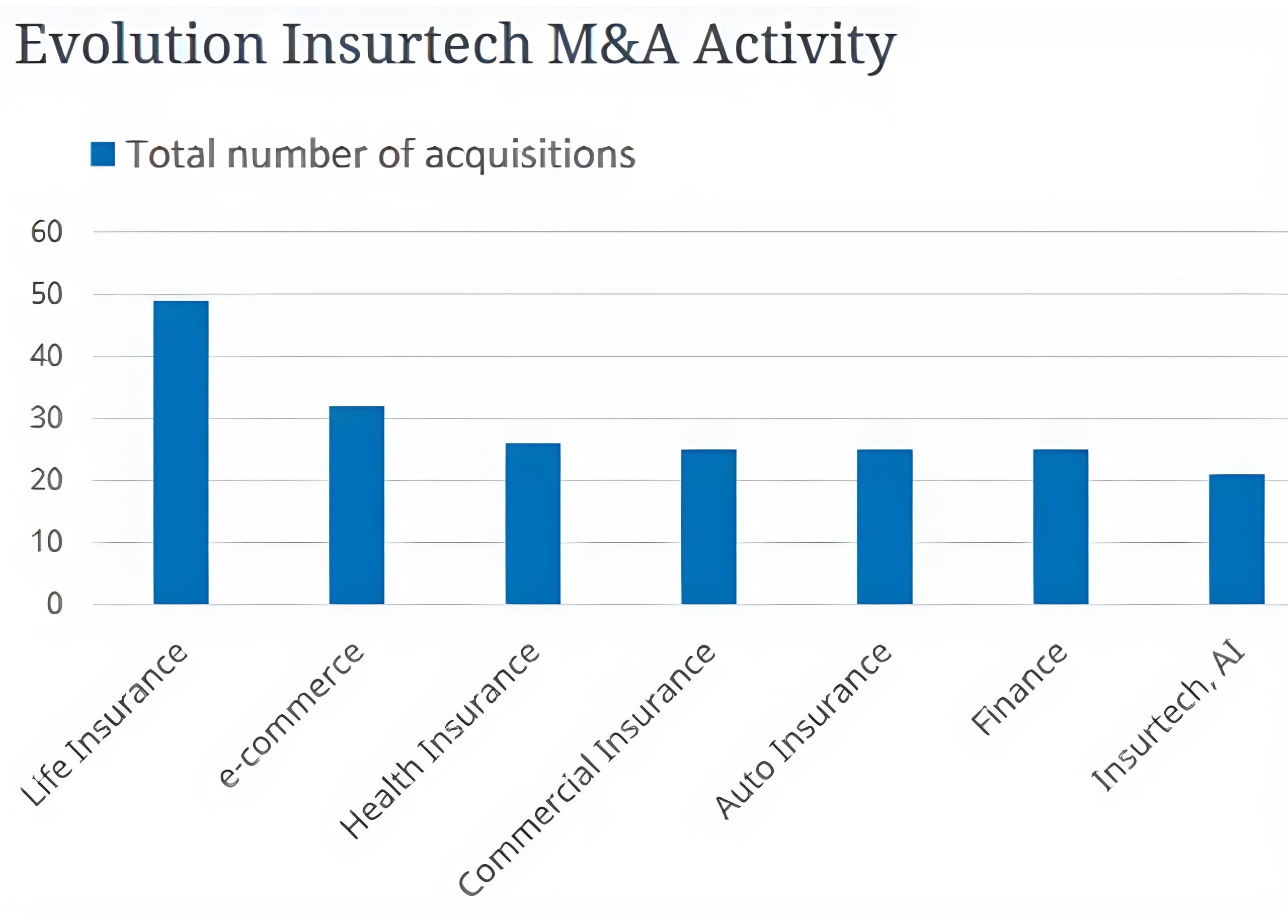 Evolution Insurtech M&A Activity

Total number of acquisitions

60
50
40
30
20
10
0

Life Insurance
e-commerce
Health Insurance
Commercial Insurance
Auto Insurance
Finance
Insurtech, AI